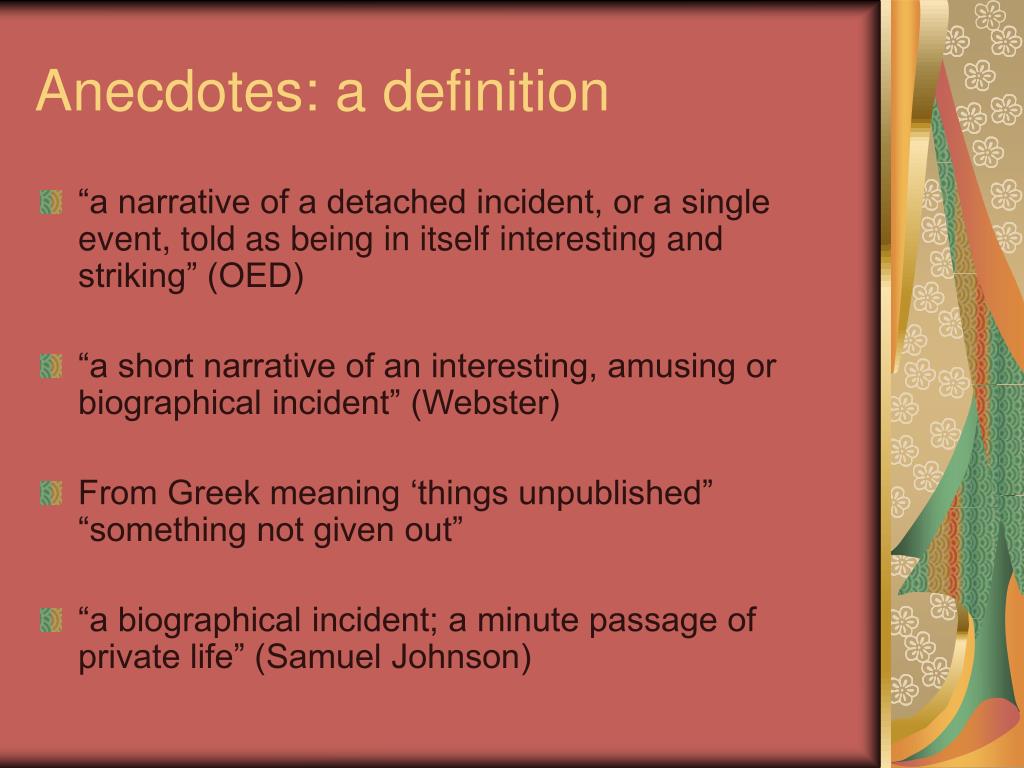 Anecdotes: a definition

“a narrative of a detached incident, or a single event, told as being in itself interesting and striking” (OED)

“a short narrative of an interesting, amusing or biographical incident” (Webster)

From Greek meaning ‘things unpublished” “something not given out”

“a biographical incident; a minute passage of private life” (Samuel Johnson)